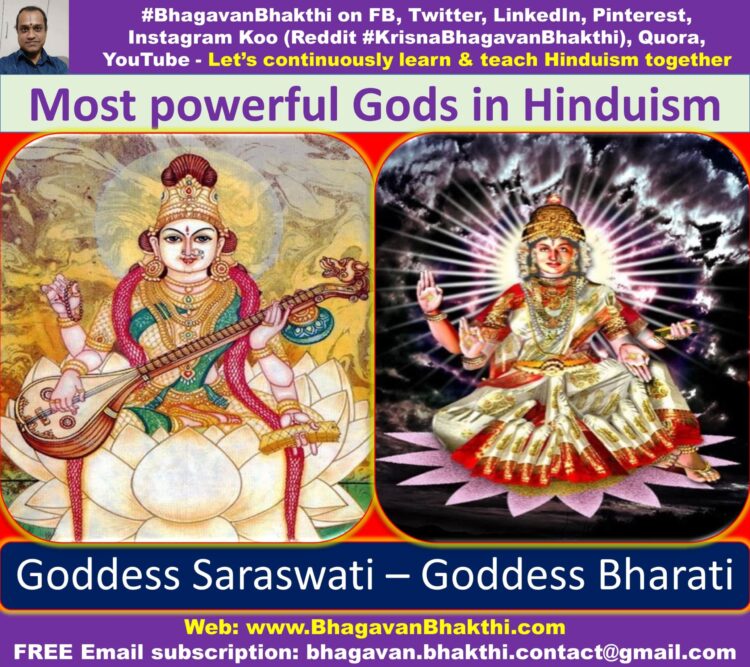 #BhagavanBhakthi on FB, Twitter, LinkedIn, Pinterest, Instagram Koo (Reddit #KrisnaBhagavanBhakthi), Quora, YouTube - Let's continuously learn & teach Hinduism together

Most powerful Gods in Hinduism

Goddess Saraswati – Goddess Bharati

Web: www.BhagavanBhakthi.com
FREE Email subscription: bhagavan.bhakthi.contact@gmail.com